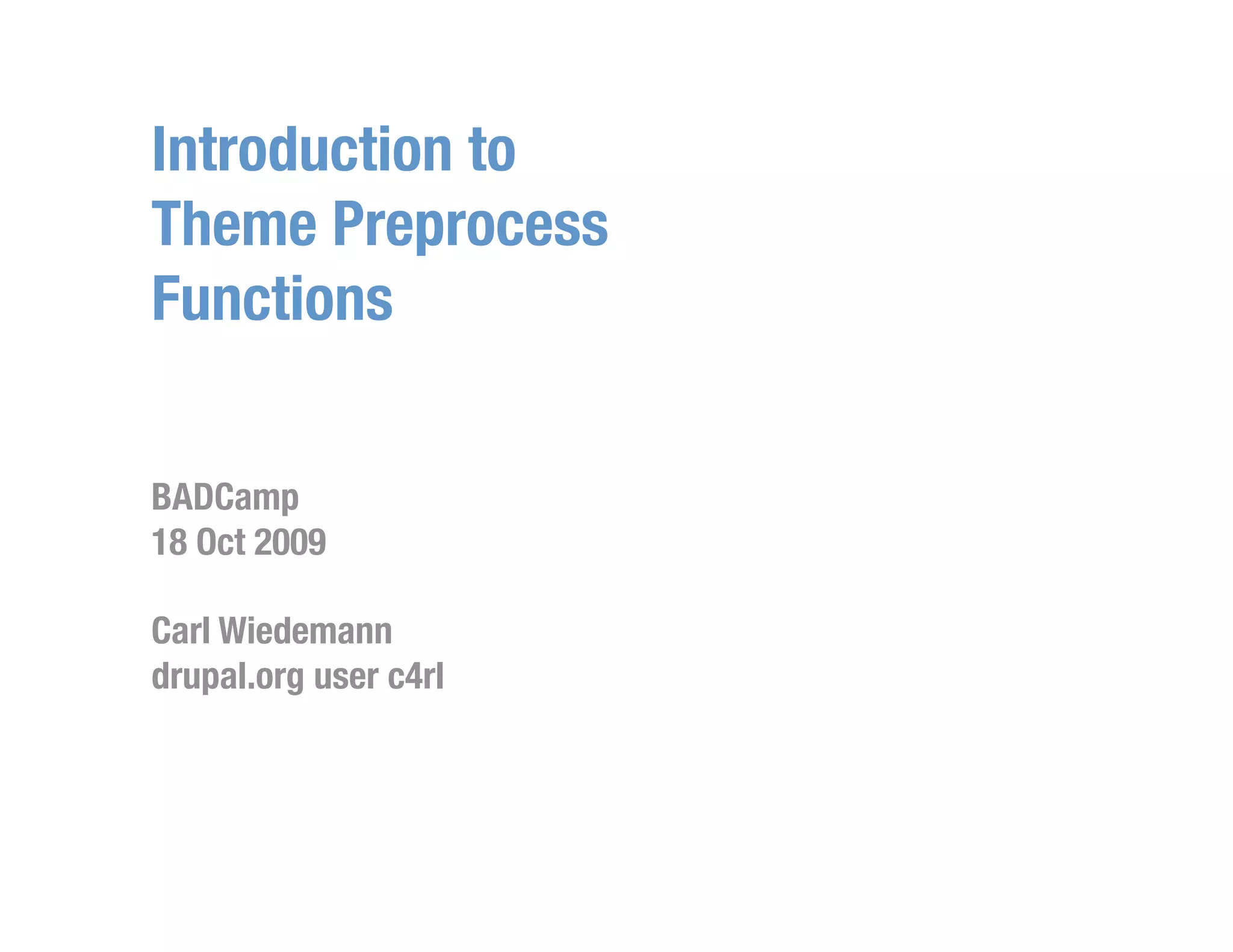 Introduction to Theme Preprocess Functions

BADCamp
18 Oct 2009

Carl Wiedemann
drupal.org user c4rl